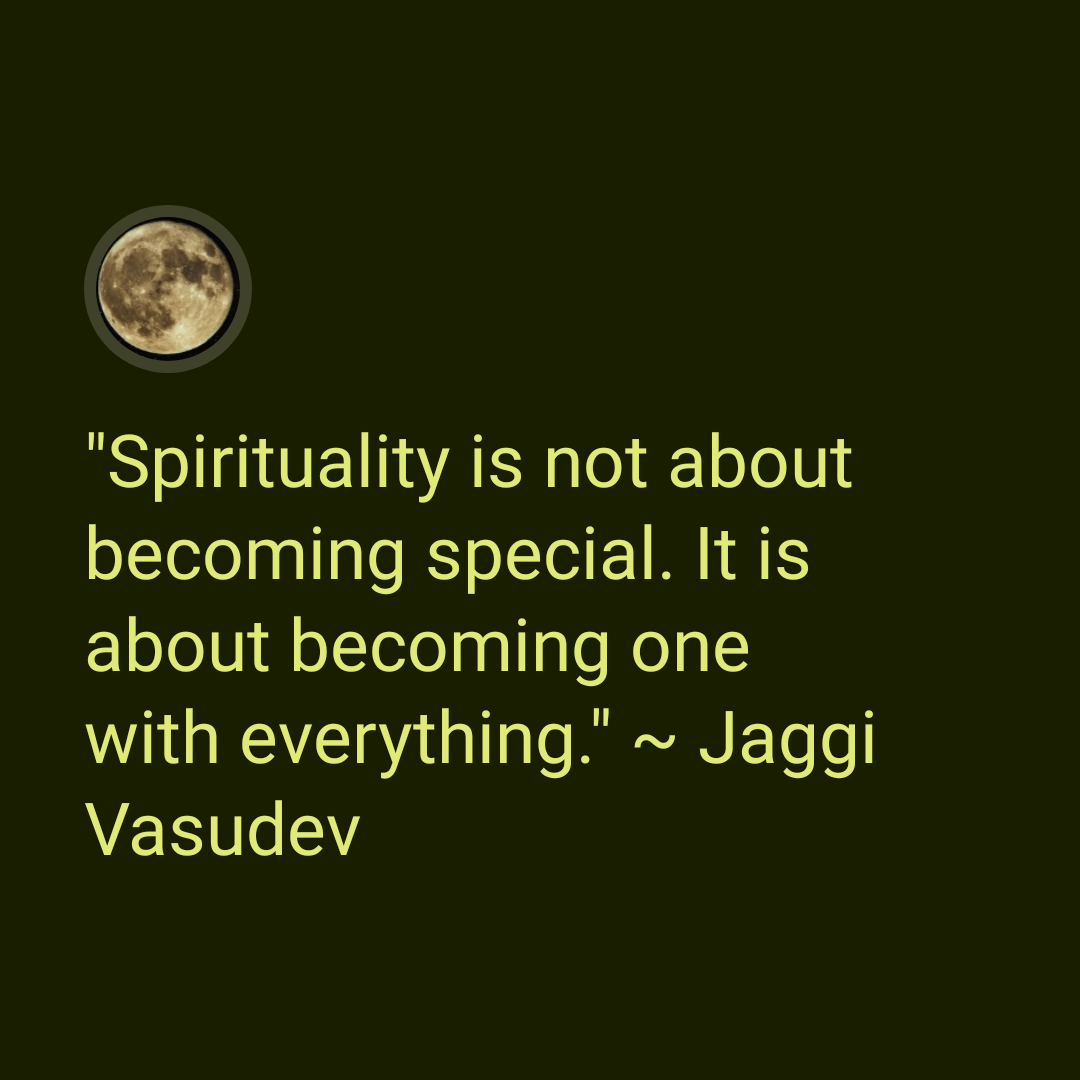 "Spirituality is not about becoming special. It is about becoming one with everything." ~ Jaggi Vasudev